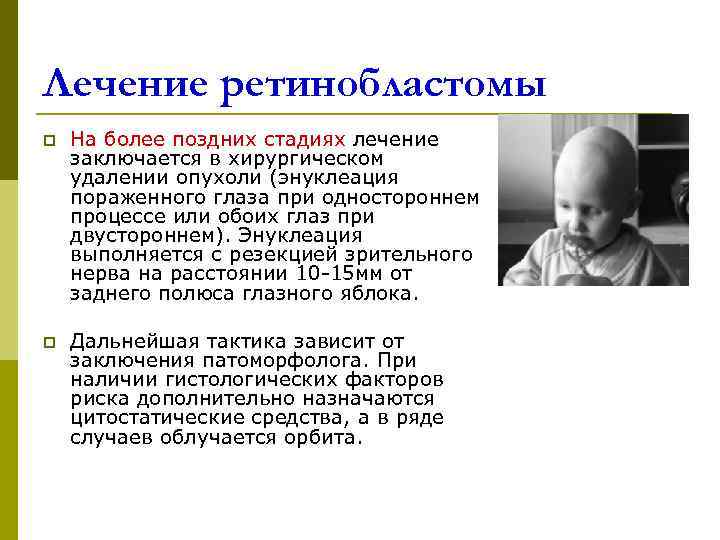 Лечение ретинобластомы

На более поздних стадиях лечение заключается в хирургическом удалении опухоли (энуклеация пораженного глаза при одностороннем процессе или обоих глаз при двустороннем). Энуклеация выполняется с резекцией зрительного нерва на расстоянии 10-15мм от заднего полюса глазного яблока.

Дальнейшая тактика зависит от заключения патоморфолога. При наличии гистологических факторов риска дополнительно назначаются цитостатические средства, а в ряде случаев облучается орбита.